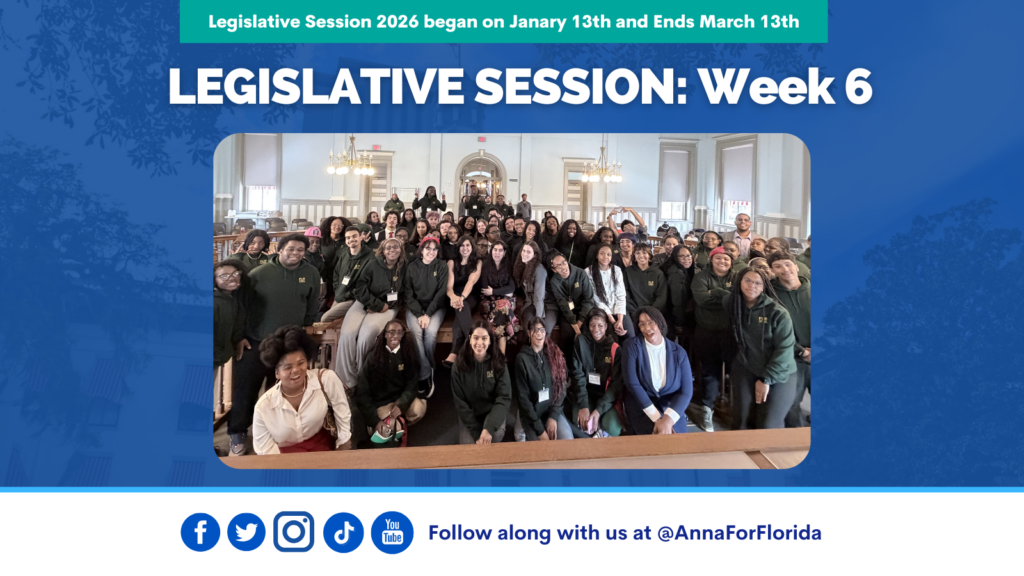 Legislative Session 2026 began on Janary 13th and Ends March 13th

LEGISLATIVE SESSION: Week 6

You Tube

Follow along with us at @AnnaForFlorida